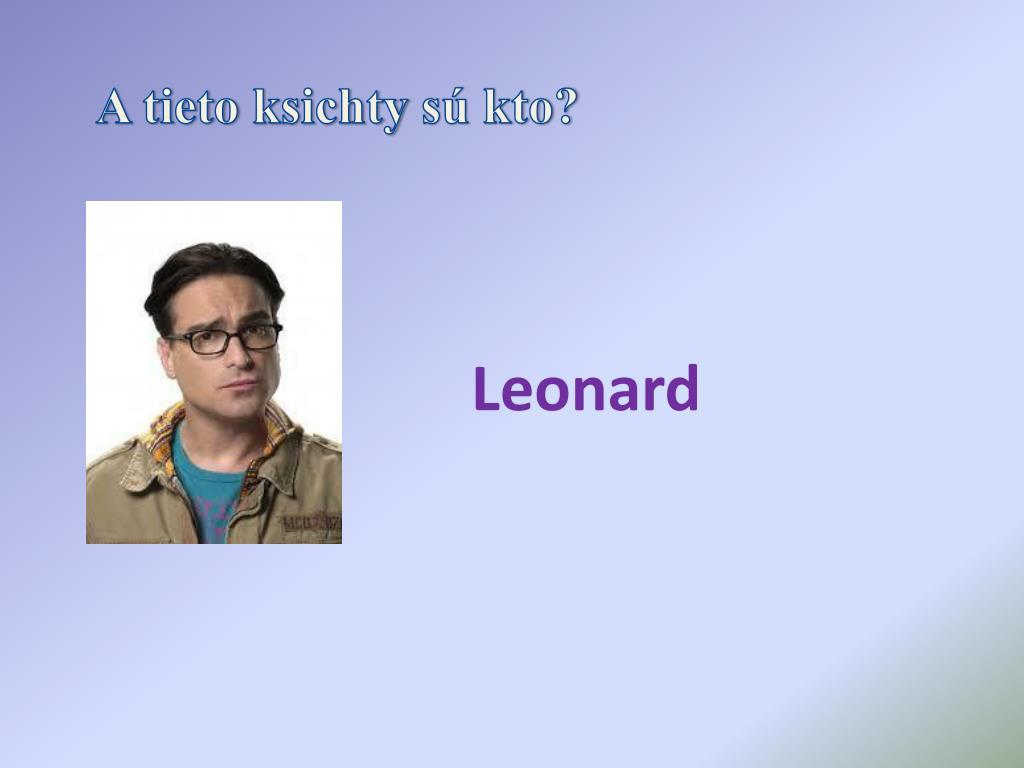 A tieto ksichty sú kto?

Leonard